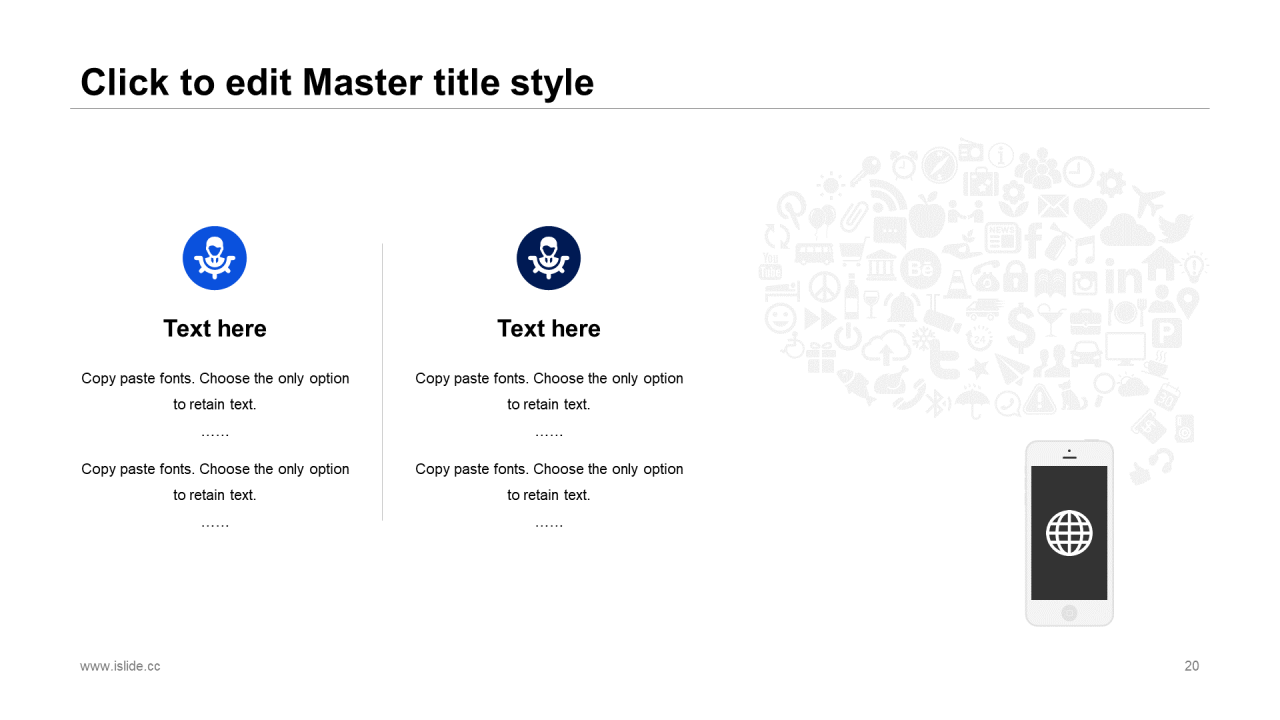 Click to edit Master title style

Text here

Copy paste fonts. Choose the only option to retain text.

……

Copy paste fonts. Choose the only option to retain text.

……

Text here

Copy paste fonts. Choose the only option to retain text.

……

Copy paste fonts. Choose the only option to retain text.

……

www.islide.cc

20